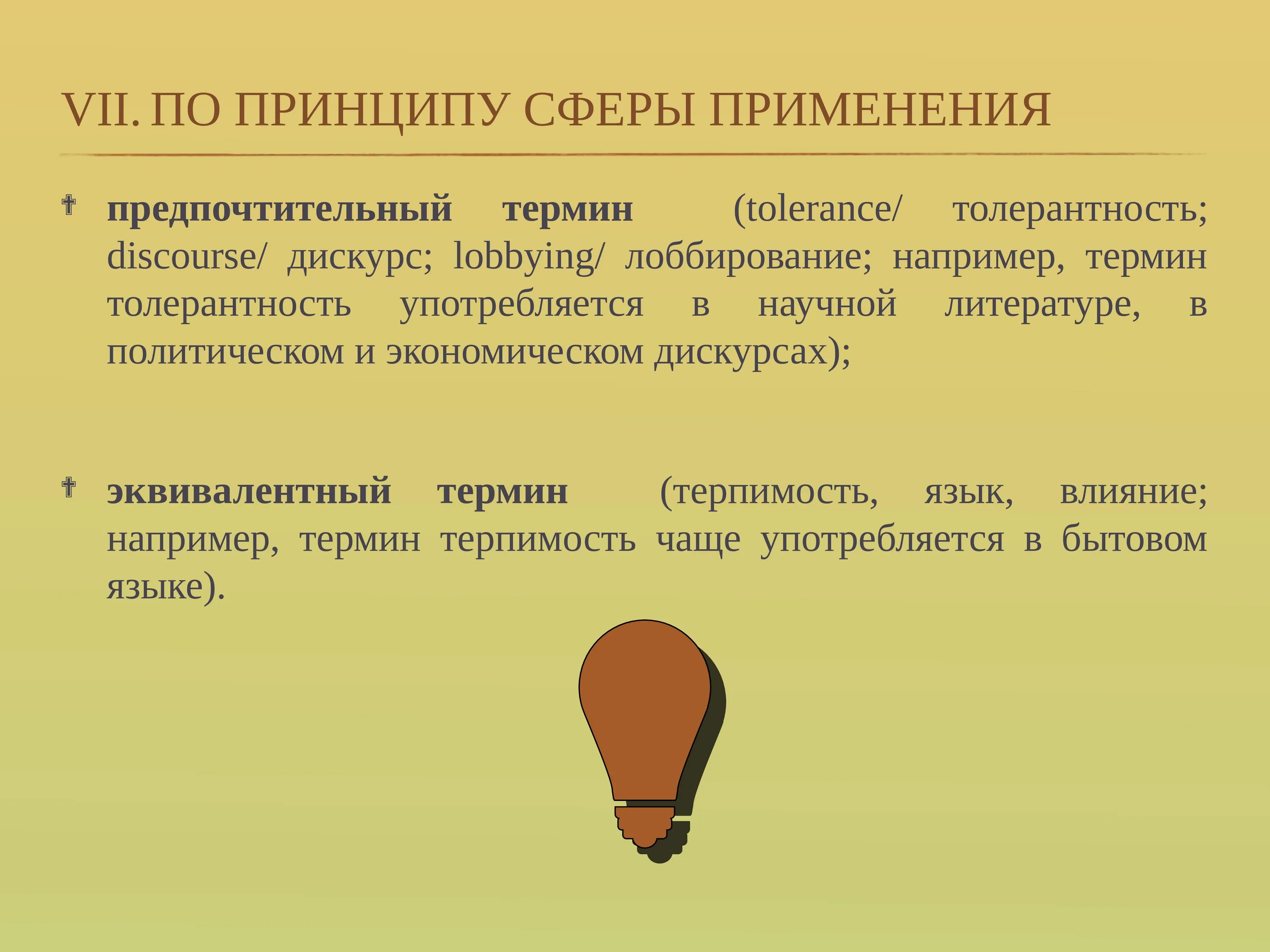 VII. ПО ПРИНЦИПУ СФЕРЫ ПРИМЕНЕНИЯ

предпочтительный термин (tolerance/ толерантность; discourse/ дискурс; lobbying/ лоббирование; например, термин толерантность употребляется в научной литературе, в политическом и экономическом дискурсах);

эквивалентный термин (терпимость, язык, влияние; например, термин терпимость чаще употребляется в бытовом языке).